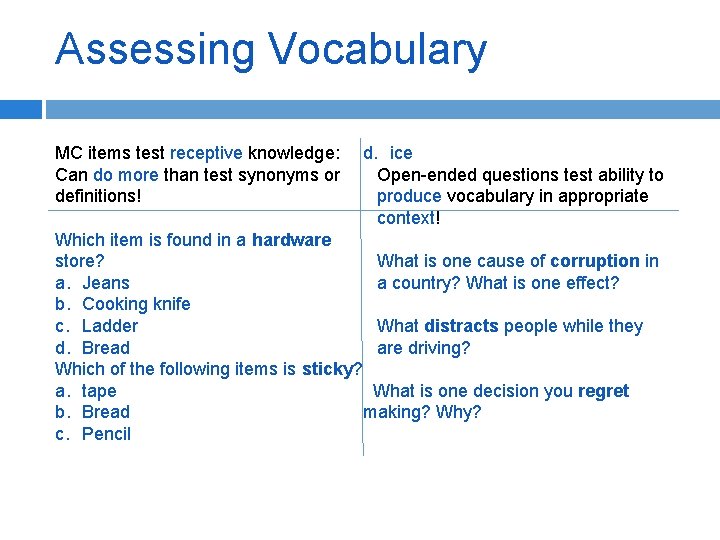 Assessing Vocabulary

MC items test receptive knowledge: Can do more than test synonyms or definitions!

Which item is found in a hardware store?
a. Jeans
b. Cooking knife
c. Ladder
d. Bread
Which of the following items is sticky?
a. tape
b. Bread
c. Pencil
d. ice

Open-ended questions test ability to produce vocabulary in appropriate context!

What is one cause of corruption in a country? What is one effect?

What distracts people while they are driving?

What is one decision you regret making? Why?